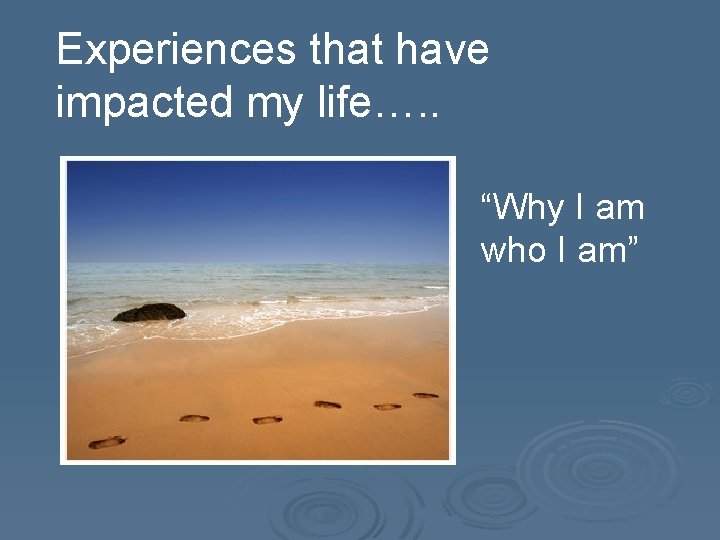 Experiences that have impacted my life…..

"Why I am who I am"